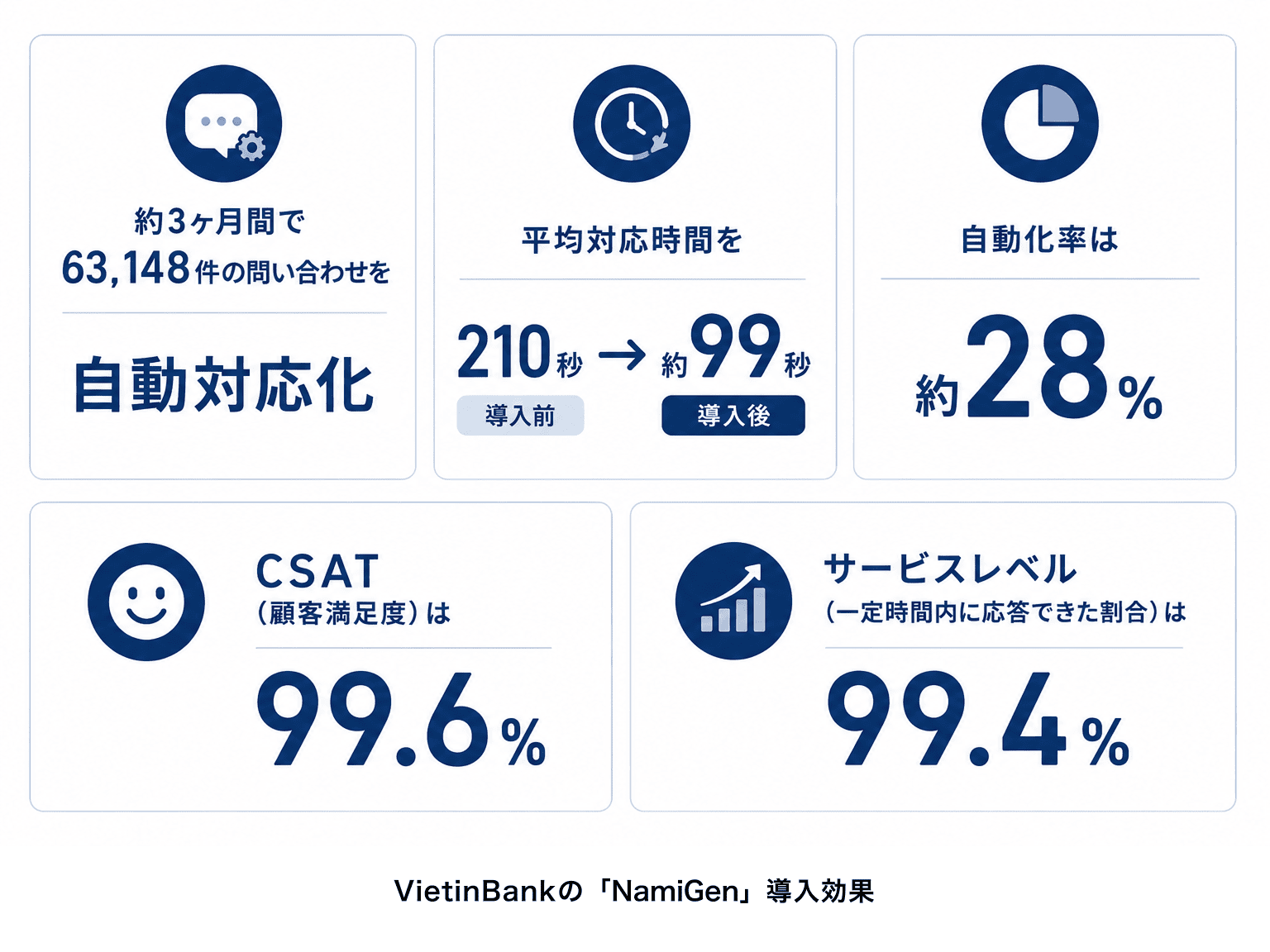 約3ヶ月間で
63,148件の問い合わせを

自動対応化

平均対応時間を

210秒 → 約99秒
導入前 導入後

自動化率は

約28%

CSAT
(顧客満足度)は

99.6%

サービスレベル
(一定時間内に応答できた割合)は

99.4%

VietinBankの「NamiGen」導入効果